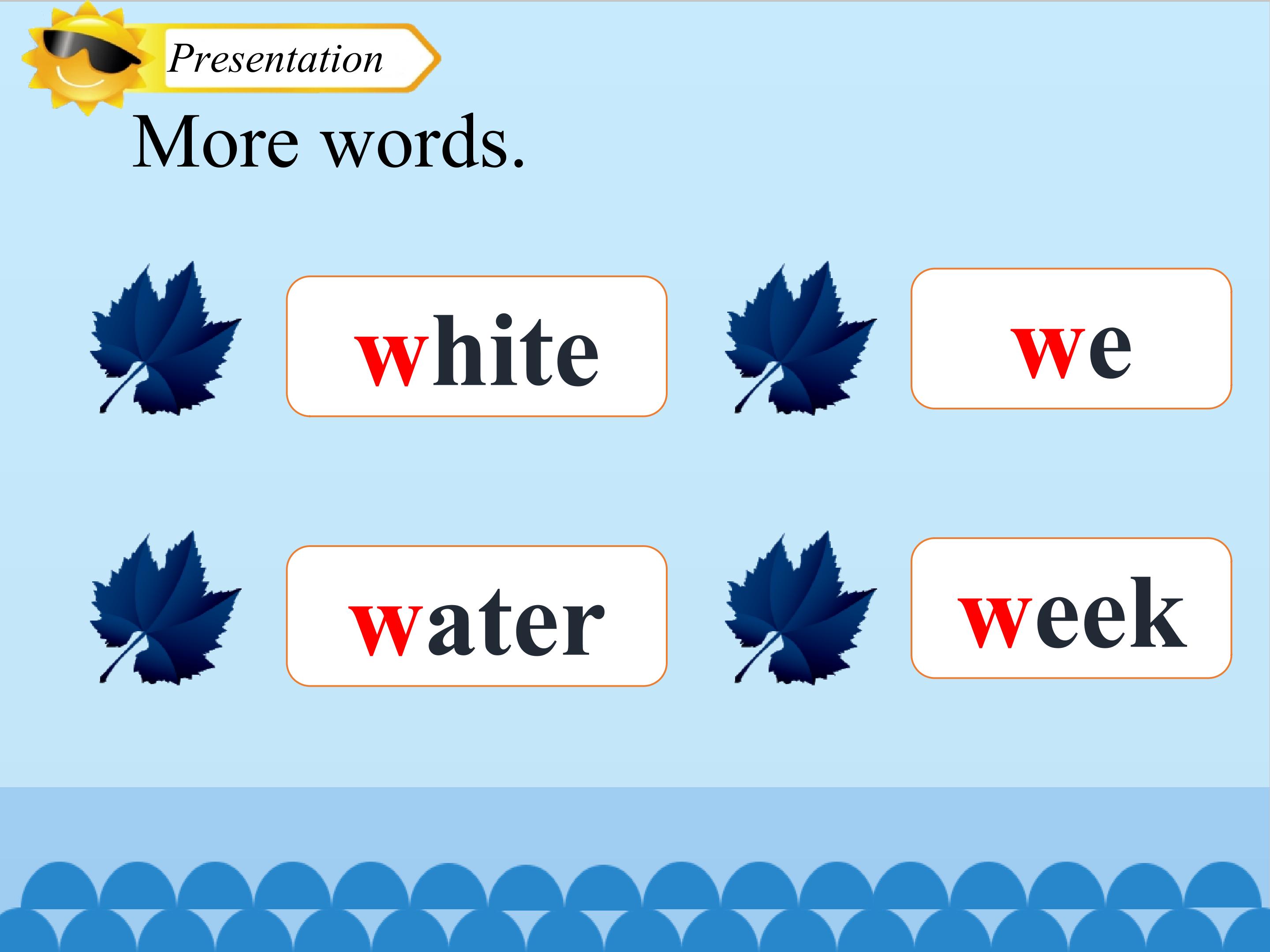 Presentation

More words.

white

we

water

week